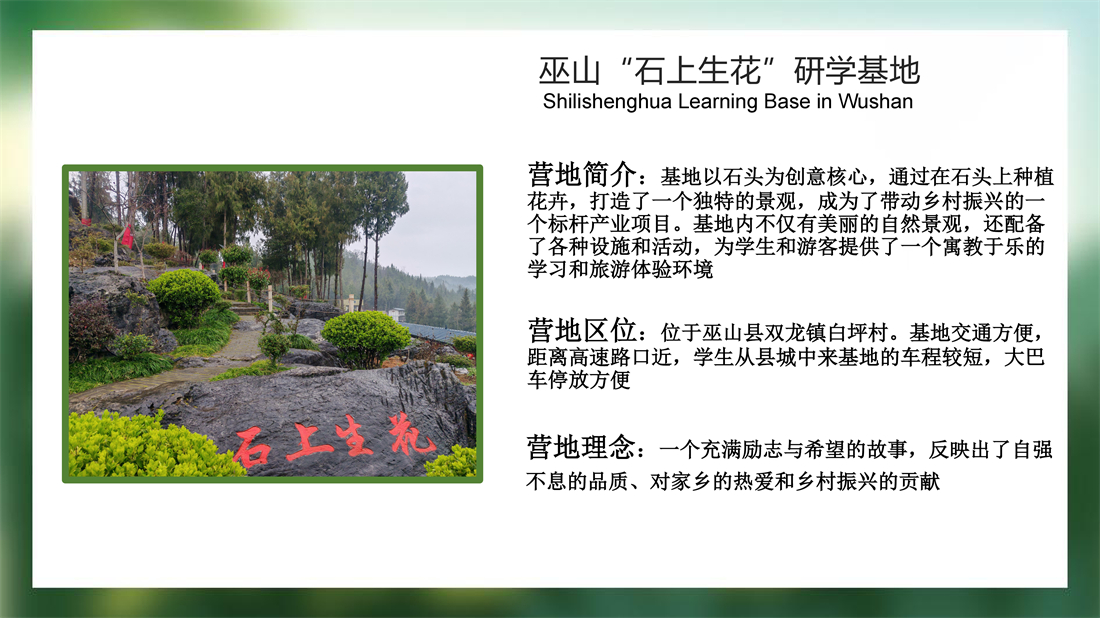 巫山“石上生花”研学基地
Shilishenghua Learning Base in Wushan

石上生花

营地简介：基地以石头为创意核心，通过在石头上种植花卉，打造了一个独特的景观，成为了带动乡村振兴的一个标杆产业项目。基地内不仅有美丽的自然景观，还配备了各种设施和活动，为学生和游客提供了一个寓教于乐的学习和旅游体验环境

营地区位：位于巫山县双龙镇白坪村。基地交通方便，距离高速路口近，学生从县城中来基地的车程较短，大巴车停放方便

营地理念：一个充满励志与希望的故事，反映出了自强不息的品质、对家乡的热爱和乡村振兴的贡献